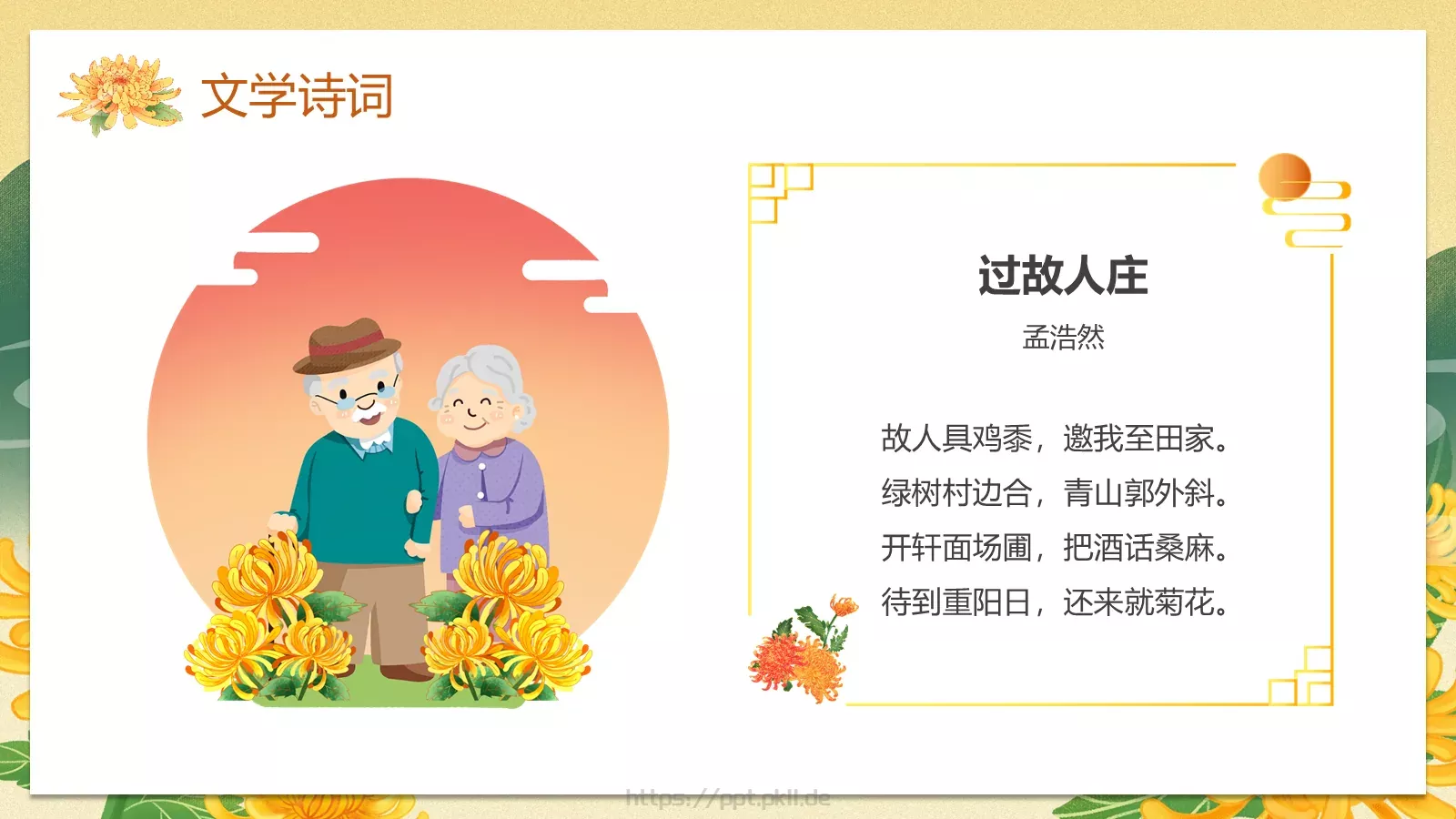 文学诗词

过故人庄

孟浩然

故人具鸡黍，邀我至田家。
绿树村边合，青山郭外斜。
开轩面场圃，把酒话桑麻。
待到重阳日，还来就菊花。

https://ppt.pkll.de